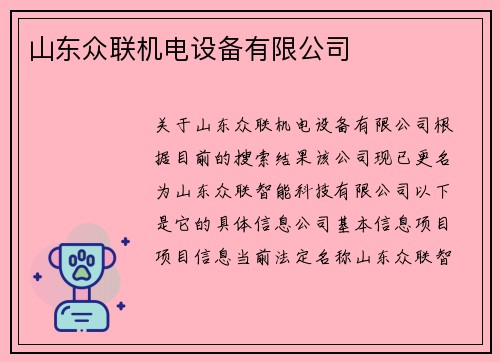 山东众联机电设备有限公司

关于山东众联机电设备有限公司根据目前的搜索结果该公司现已更名为山东众联智能科技有限公司以下是它的具体信息公司基本信息项目项目信息当前法定名称山东众联智